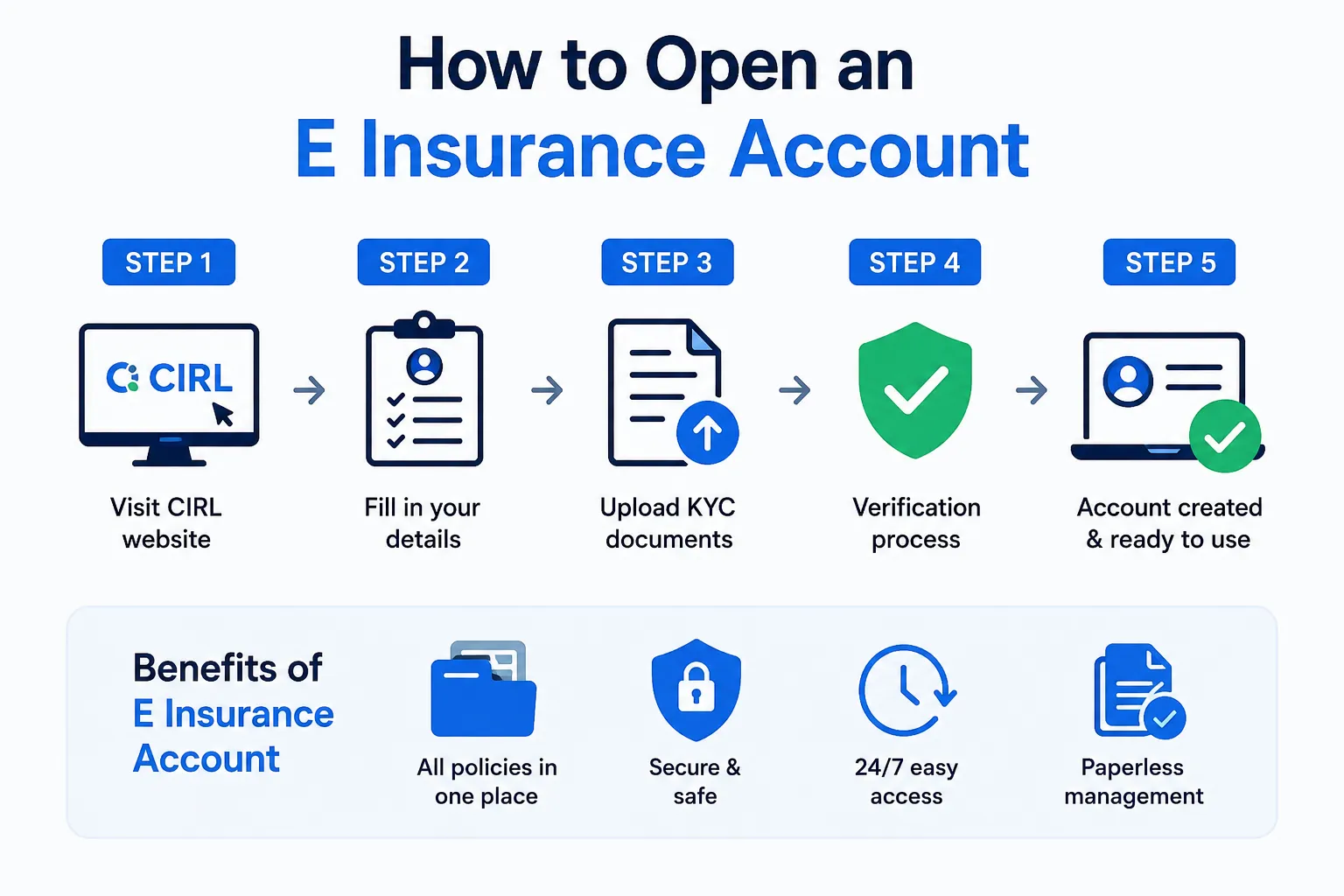 How to Open an
E Insurance Account

STEP 1

CIRL

Visit CIRL website

STEP 2

Fill in your details

STEP 3

Upload KYC documents

STEP 4

Verification process

STEP 5

Account created & ready to use

Benefits of E Insurance Account

All policies in one place

Secure & safe

24/7 easy access

Paperless management